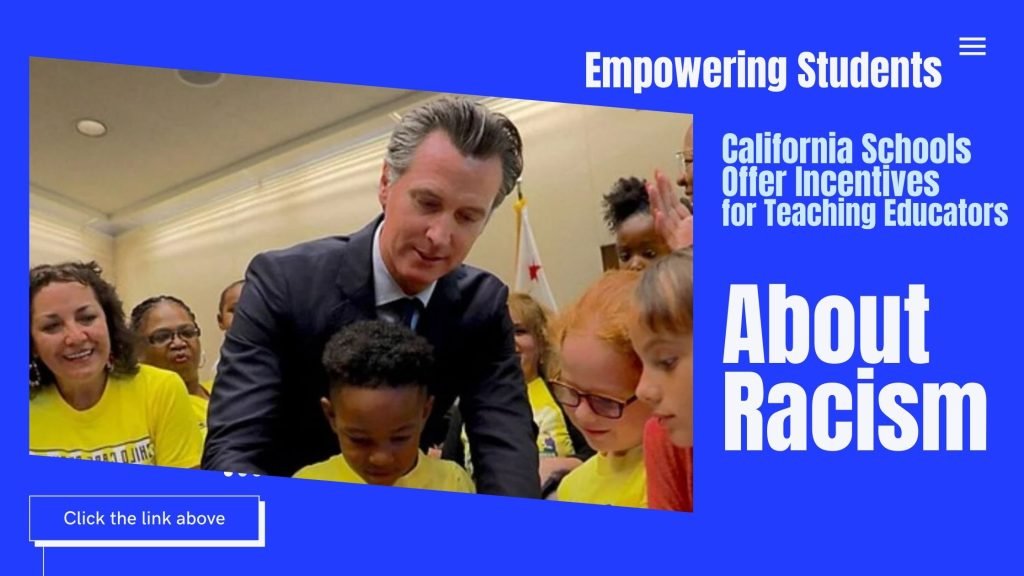 Empowering Students

California Schools Offer Incentives for Teaching Educators

About Racism

Click the link above